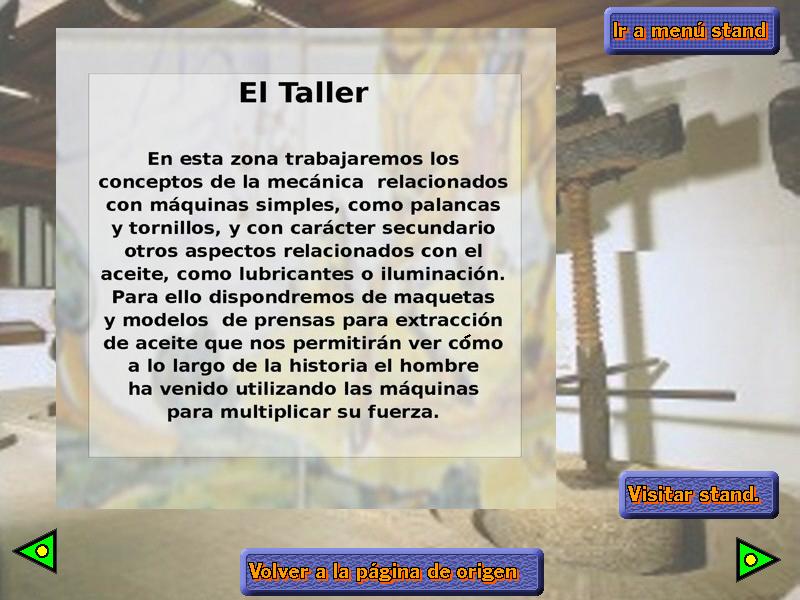 Ir a menú stand

El Taller

En esta zona trabajaremos los conceptos de la mecánica relacionados con máquinas simples, como palancas y tornillos, y con carácter secundario otros aspectos relacionados con el aceite, como lubricantes o iluminación. Para ello dispondremos de maquetas y modelos de prensas para extracción de aceite que nos permitirán ver cómo a lo largo de la historia el hombre ha venido utilizando las máquinas para multiplicar su fuerza.

Visitar stand.

Volver a la página de origen